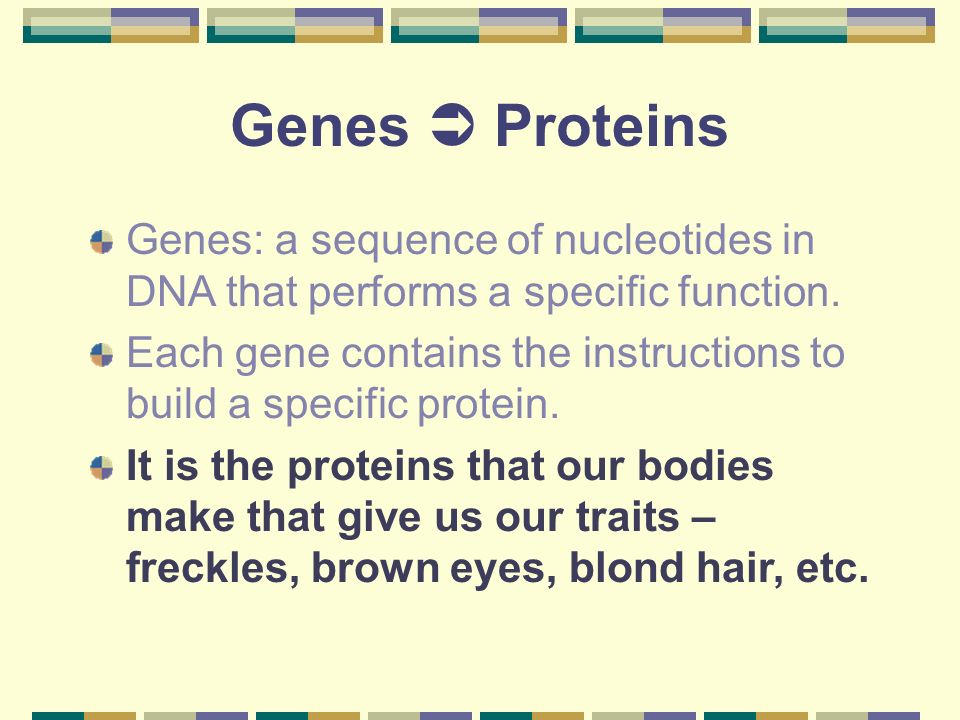 Genes ➲ Proteins

Genes: a sequence of nucleotides in DNA that performs a specific function.

Each gene contains the instructions to build a specific protein.

It is the proteins that our bodies make that give us our traits – freckles, brown eyes, blond hair, etc.